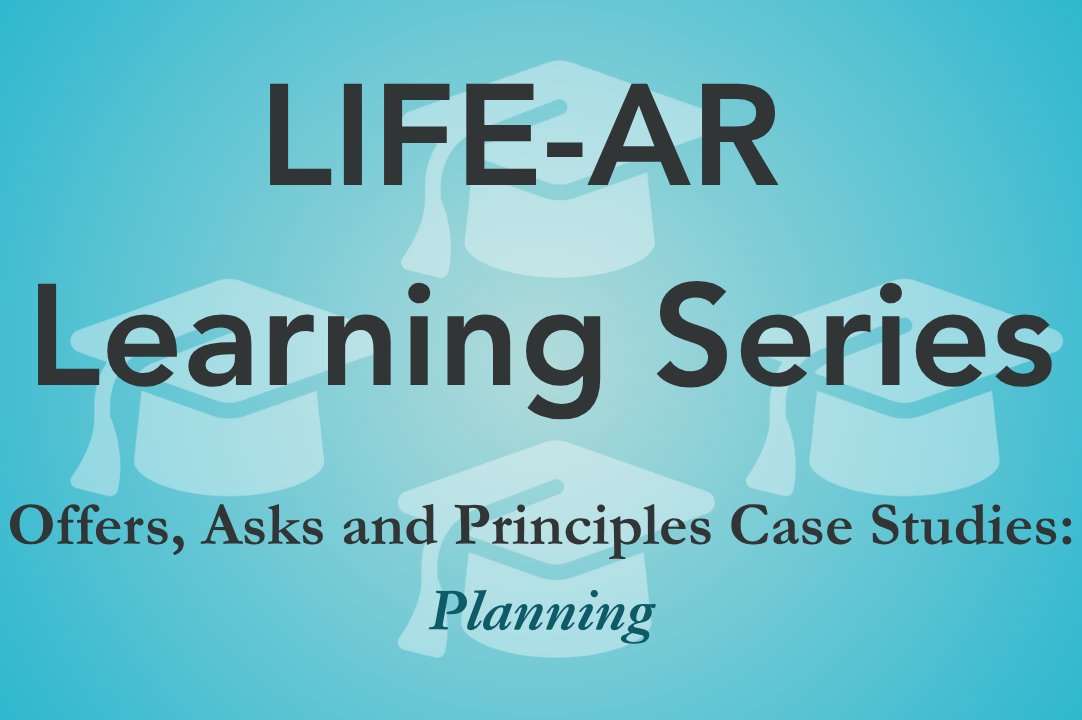 LIFE-AR Learning Series

Offers, Asks and Principles Case Studies:
Planning